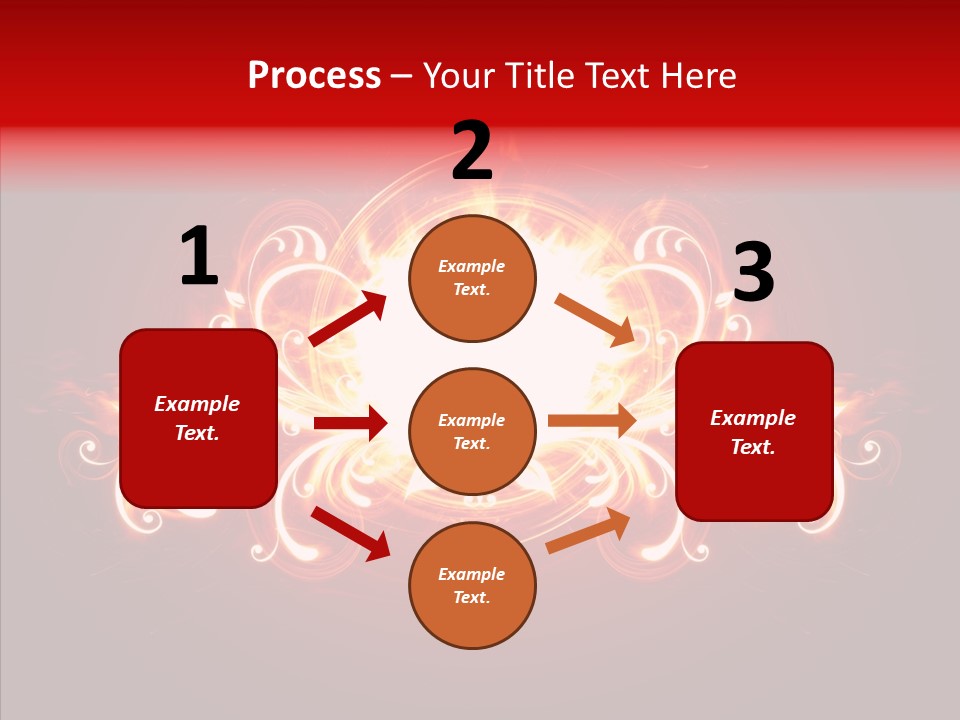 Process – Your Title Text Here

1

Example Text.

2

Example Text.

Example Text.

Example Text.

3

Example Text.